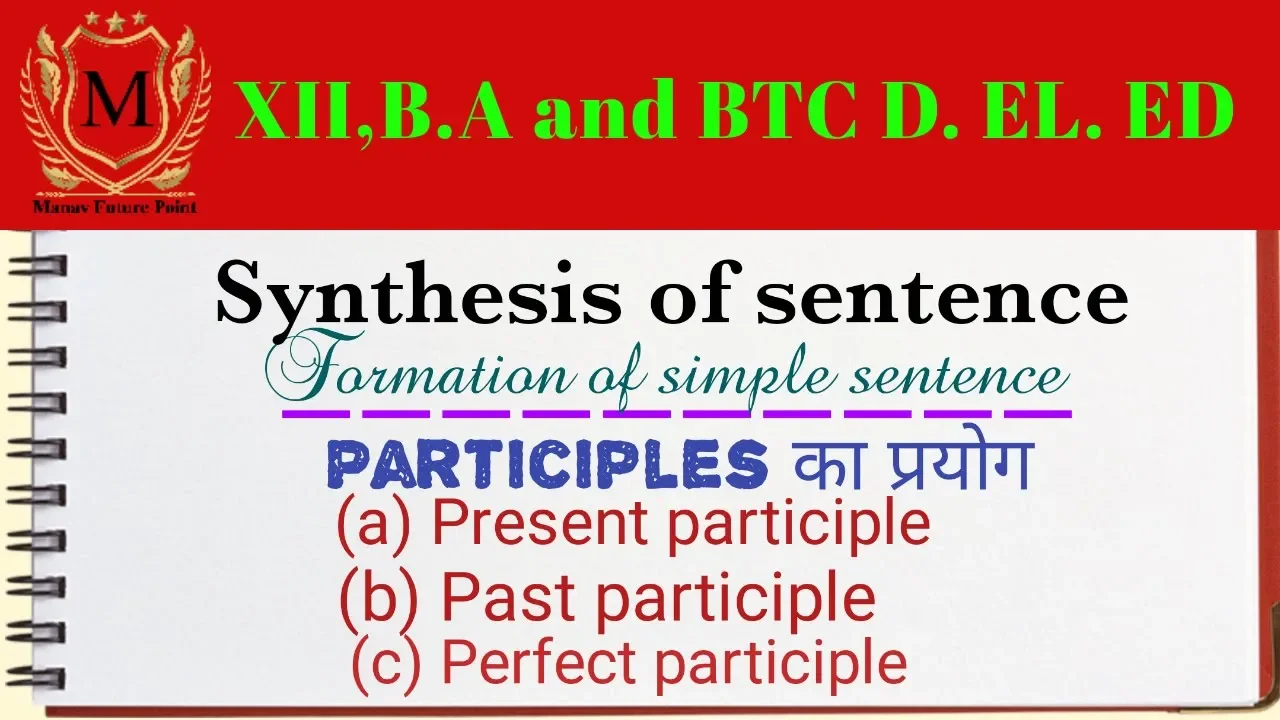 M
Manav Future Point

XII,B.A and BTC D. EL. ED

Synthesis of sentence

Formation of simple sentence

PARTICIPLES का प्रयोग

(a) Present participle

(b) Past participle

(c) Perfect participle